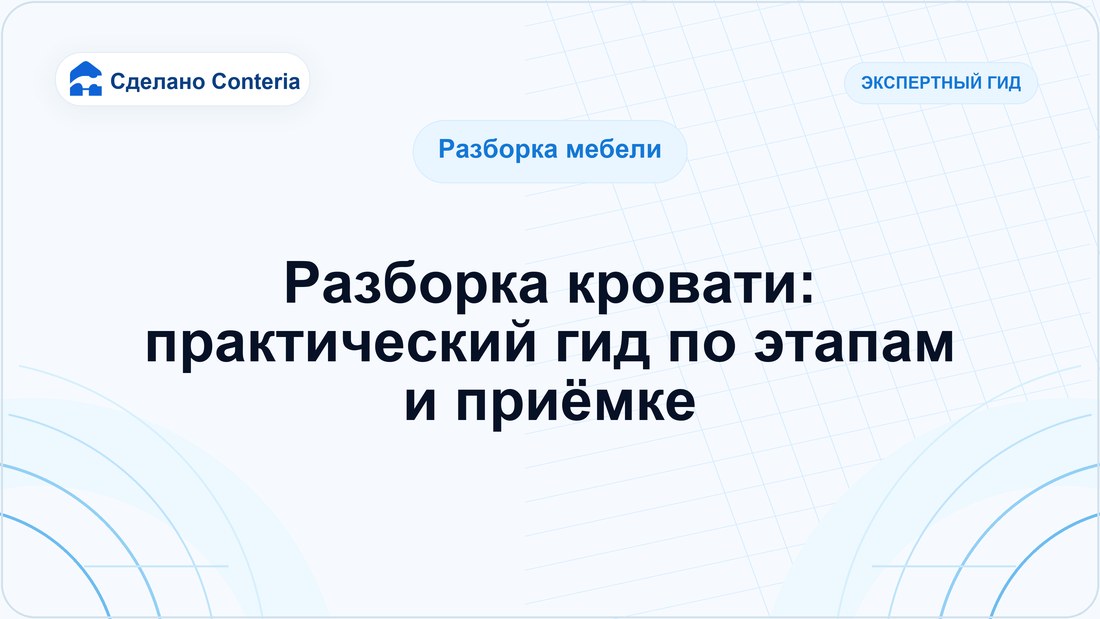 Сделано Conteria

ЭКСПЕРТНЫЙ ГИД

Разборка мебели

Разборка кровати: практический гид по этапам и приёмке